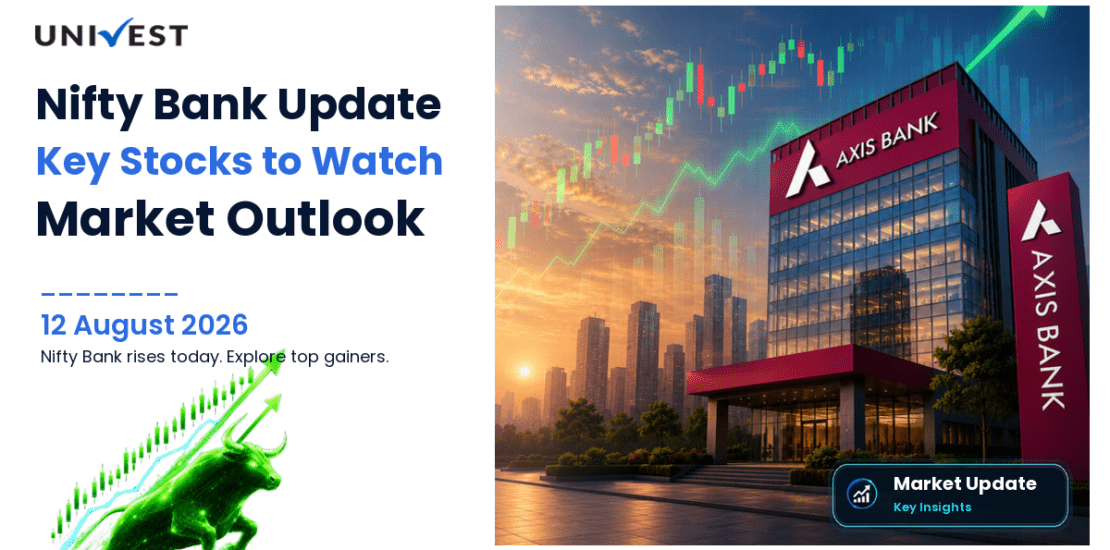 UNIVEST

Nifty Bank Update
Key Stocks to Watch
Market Outlook

12 August 2026
Nifty Bank rises today. Explore top gainers.

AXIS BANK

AXIS BANK

Market Update
Key Insights